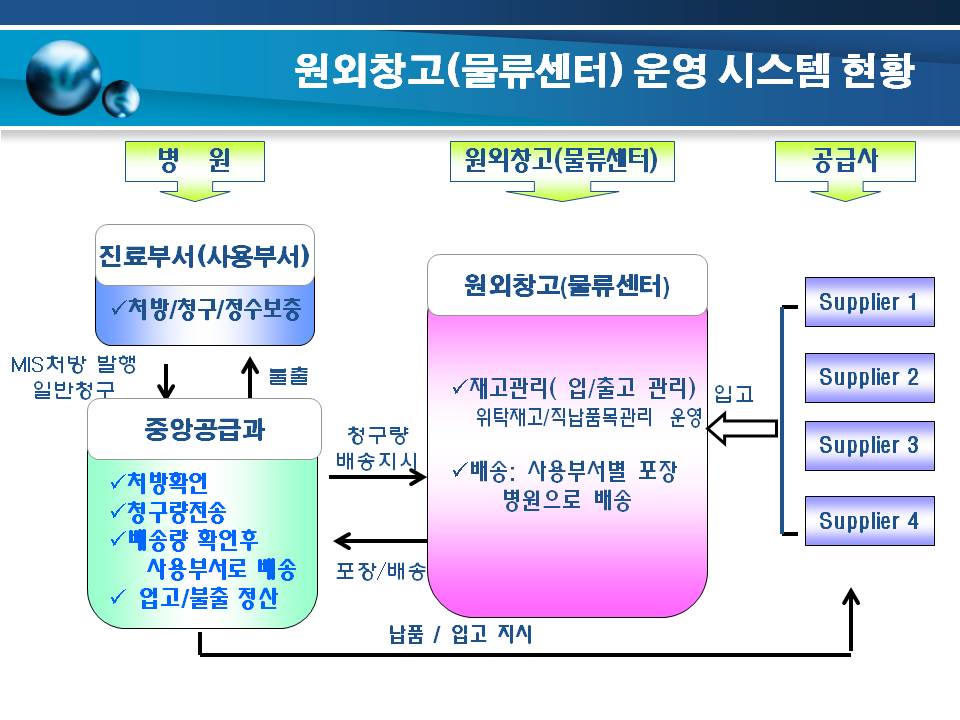 원외창고(물류센터) 운영 시스템 현황

병 원

원외창고(물류센터)

공급사

진료부서(사용부서)

✓처방/청구/정수보충

MIS처방 발행
일반청구

불출

중앙공급과

✓처방확인
✓청구량전송
✓배송량 확인후
사용부서로 배송
✓ 입고/불출 정산

청구량
배송지시

포장/배송

원외창고(물류센터)

✓재고관리( 입/출고 관리)
위탁재고/직납품목관리 운영

✓배송: 사용부서별 포장
병원으로 배송

입고

Supplier 1

Supplier 2

Supplier 3

Supplier 4

납품 / 입고 지시